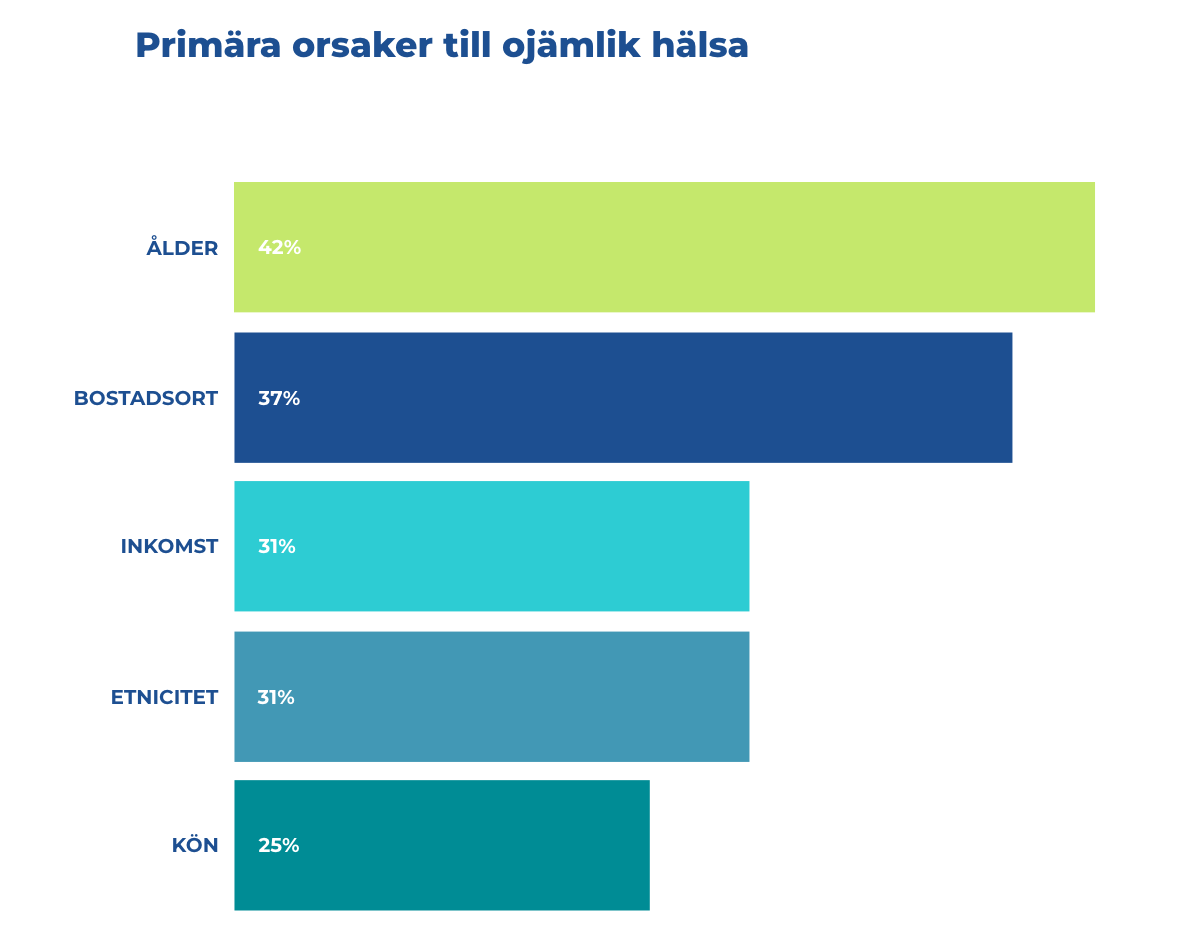 Primära orsaker till ojämlik hälsa

ÅLDER 42%

BOSTADSORT 37%

INKOMST 31%

ETNICITET 31%

KÖN 25%